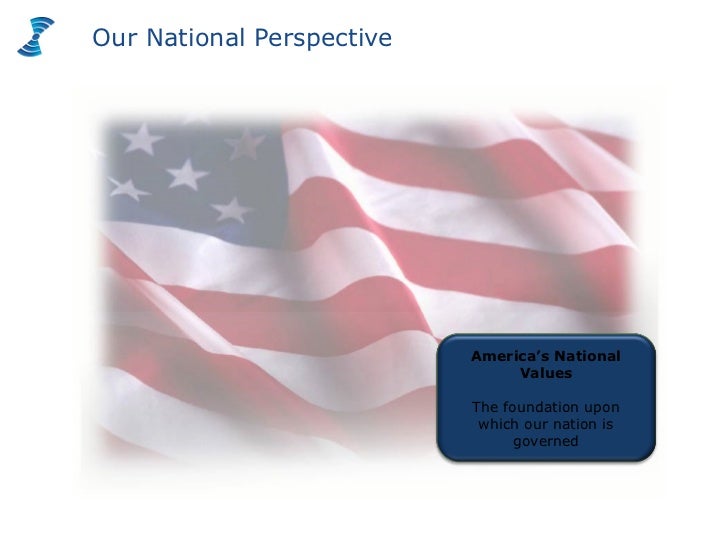 Our National Perspective

America's National Values

The foundation upon which our nation is governed